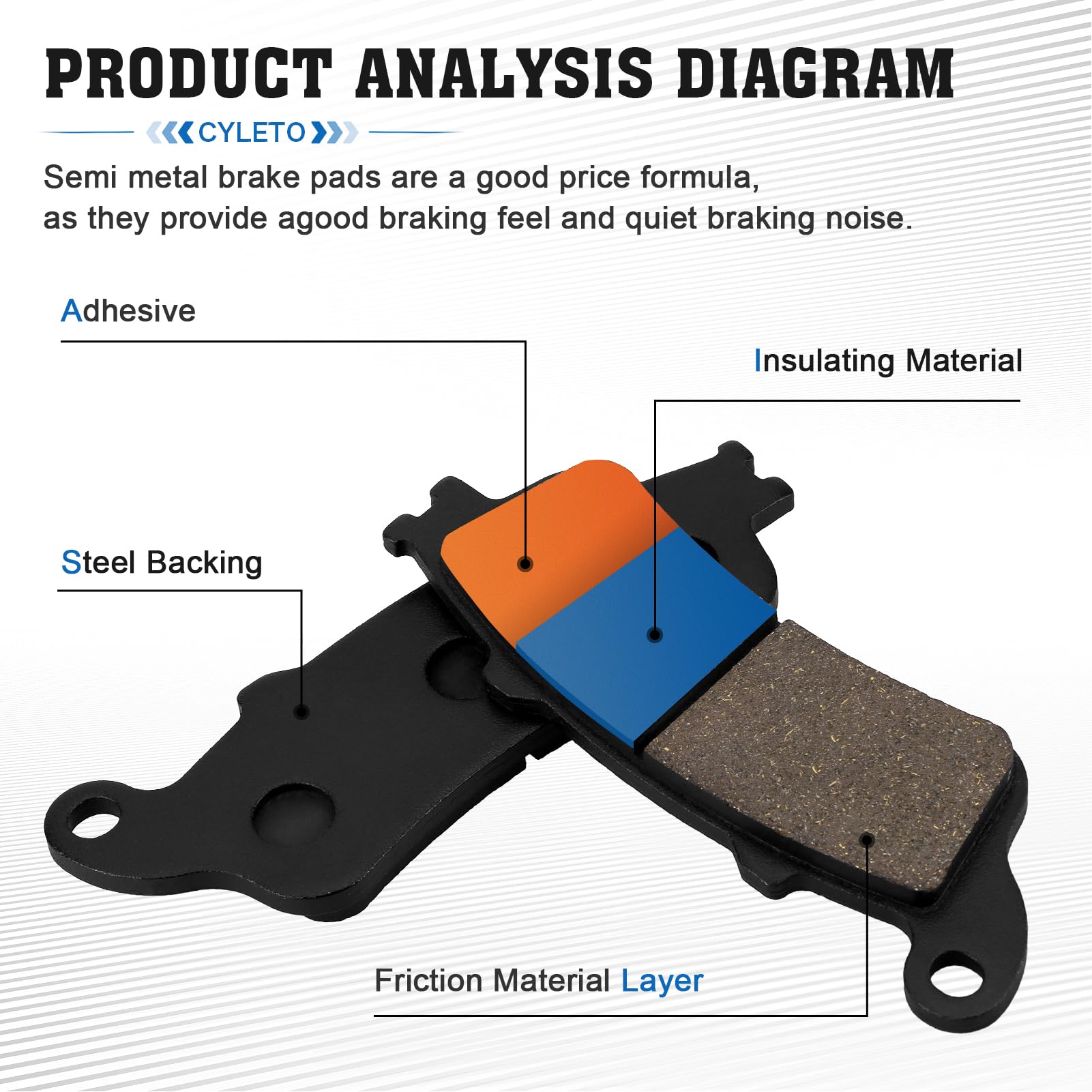 PRODUCT ANALYSIS DIAGRAM

CYLETO

Semi metal brake pads are a good price formula, as they provide agood braking feel and quiet braking noise.

Adhesive

Insulating Material

Steel Backing

Friction Material Layer